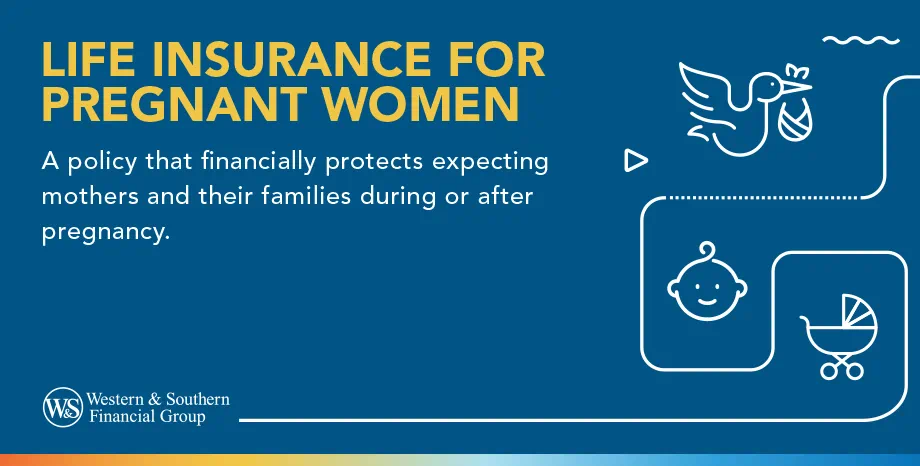 LIFE INSURANCE FOR PREGNANT WOMEN

A policy that financially protects expecting mothers and their families during or after pregnancy.

W&S Western & Southern Financial Group